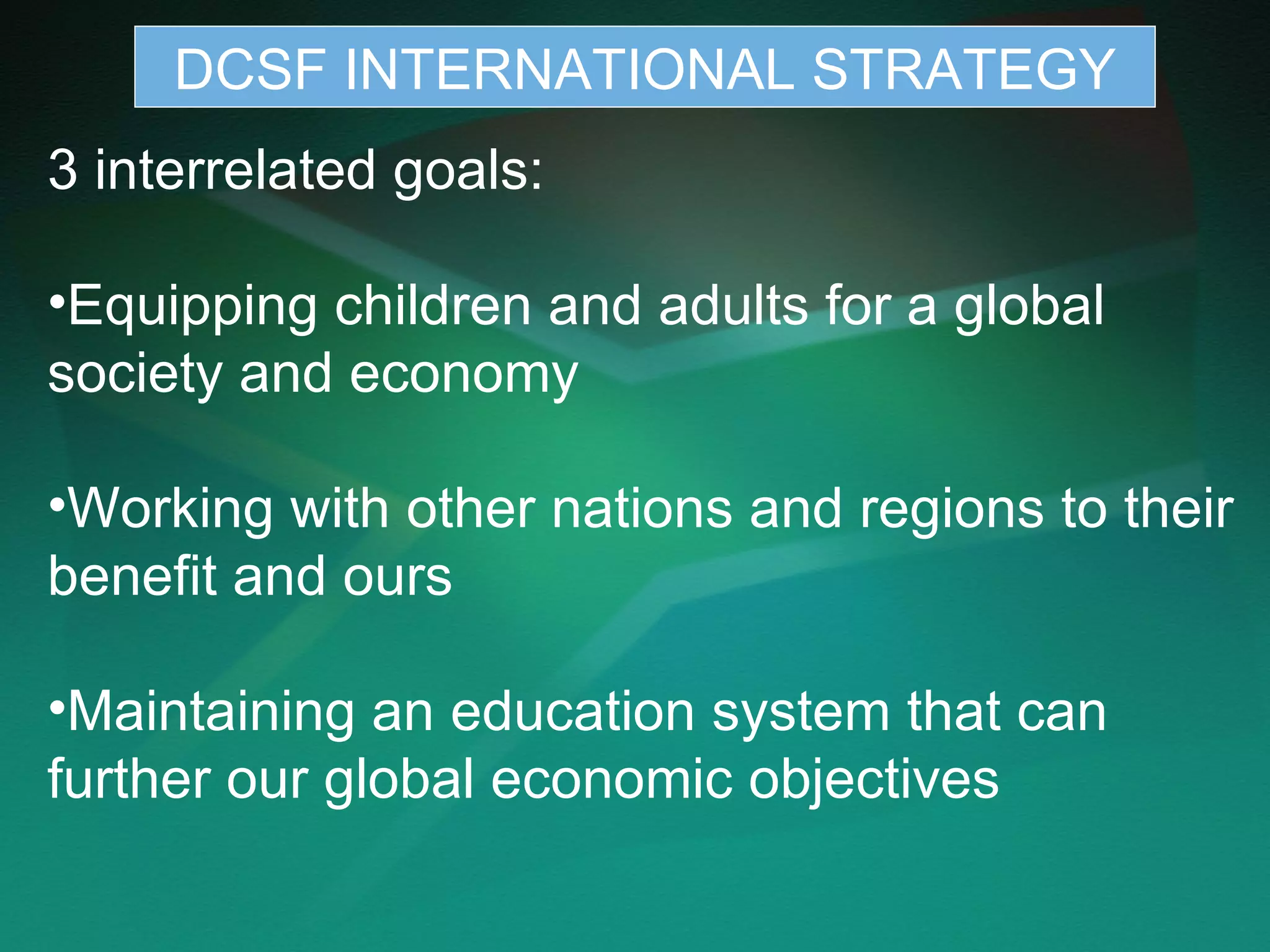 DCSF INTERNATIONAL STRATEGY

3 interrelated goals:

•Equipping children and adults for a global society and economy

•Working with other nations and regions to their benefit and ours

•Maintaining an education system that can further our global economic objectives